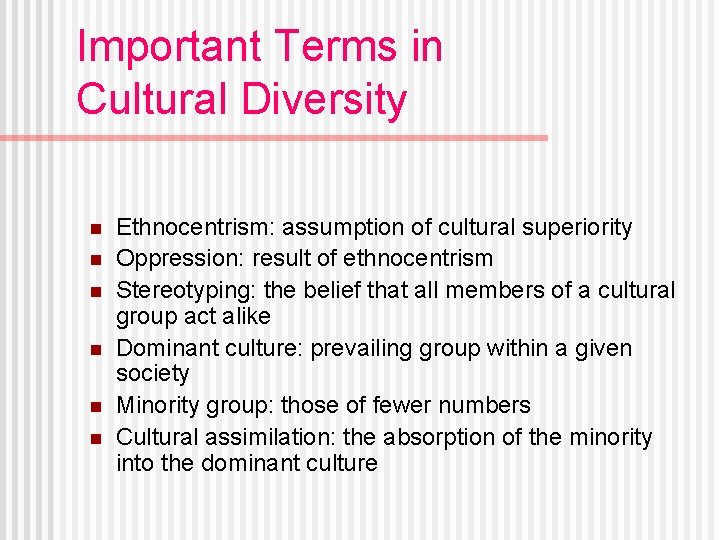 Important Terms in Cultural Diversity

- Ethnocentrism: assumption of cultural superiority
- Oppression: result of ethnocentrism
- Stereotyping: the belief that all members of a cultural group act alike
- Dominant culture: prevailing group within a given society
- Minority group: those of fewer numbers
- Cultural assimilation: the absorption of the minority into the dominant culture